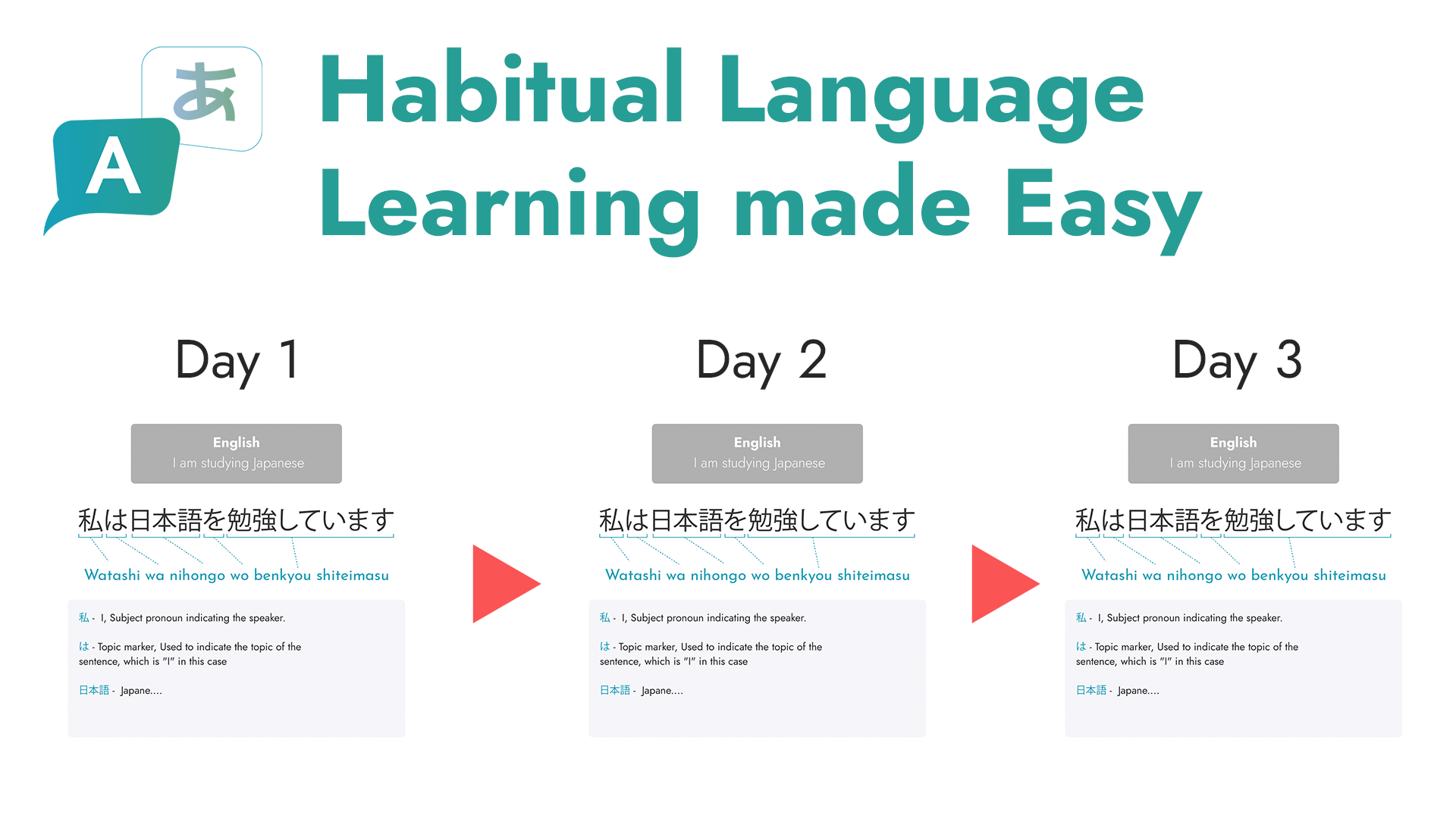 あ

A

Habitual Language Learning made Easy

Day 1

English
I am studying Japanese

私は日本語を勉強しています

Watashi wa nihongo wo benkyou shiteimasu

私 - I, Subject pronoun indicating the speaker.

は - Topic marker, Used to indicate the topic of the sentence, which is "I" in this case

日本語 - Japane....

Day 2

English
I am studying Japanese

私は日本語を勉強しています

Watashi wa nihongo wo benkyou shiteimasu

私 - I, Subject pronoun indicating the speaker.

は - Topic marker, Used to indicate the topic of the sentence, which is "I" in this case

日本語 - Japane....

Day 3

English
I am studying Japanese

私は日本語を勉強しています

Watashi wa nihongo wo benkyou shiteimasu

私 - I, Subject pronoun indicating the speaker.

は - Topic marker, Used to indicate the topic of the sentence, which is "I" in this case

日本語 - Japane....